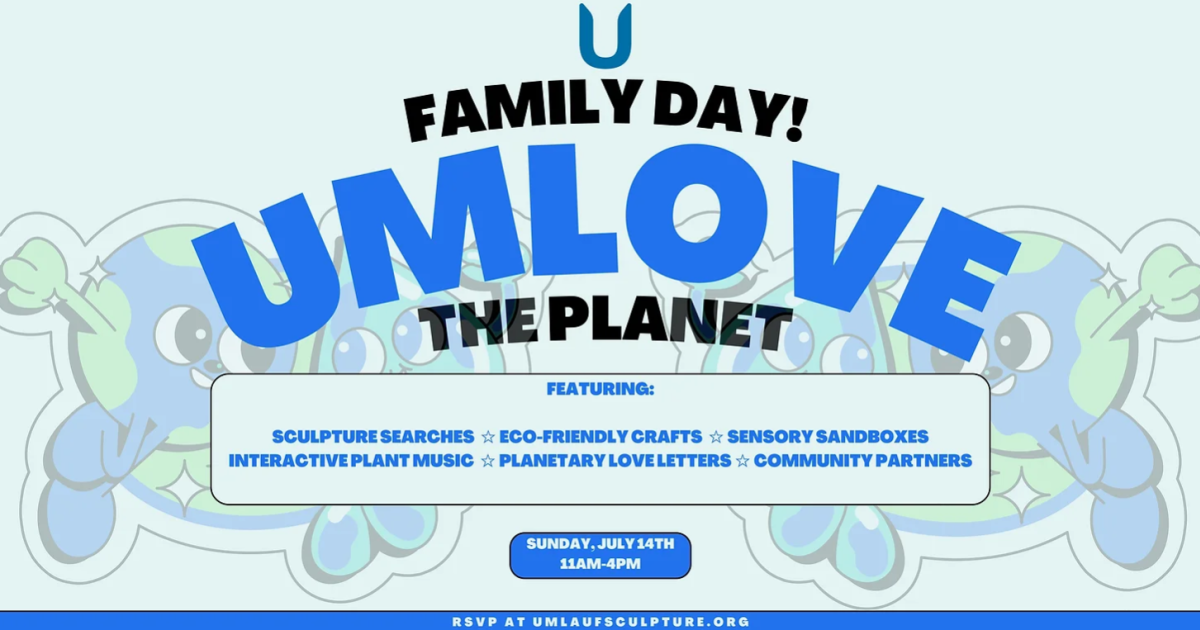 U

FAMILY DAY!

UMLOVE

THE PLANET

FEATURING:

SCULPTURE SEARCHES ☆ ECO-FRIENDLY CRAFTS ☆ SENSORY SANDBOXES
INTERACTIVE PLANT MUSIC ☆ PLANETARY LOVE LETTERS ☆ COMMUNITY PARTNERS

SUNDAY, JULY 14TH
11AM-4PM

RSVP AT UMLAUFSCULPTURE.ORG